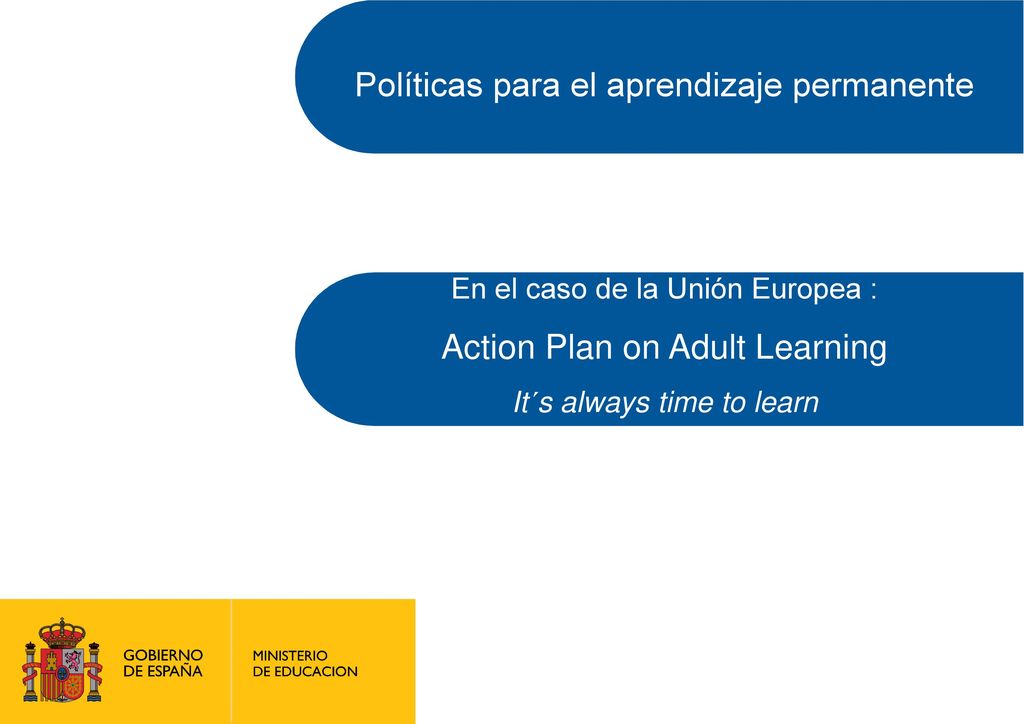 Políticas para el aprendizaje permanente

En el caso de la Unión Europea :

Action Plan on Adult Learning

It´s always time to learn

GOBIERNO DE ESPAÑA

MINISTERIO DE EDUCACION